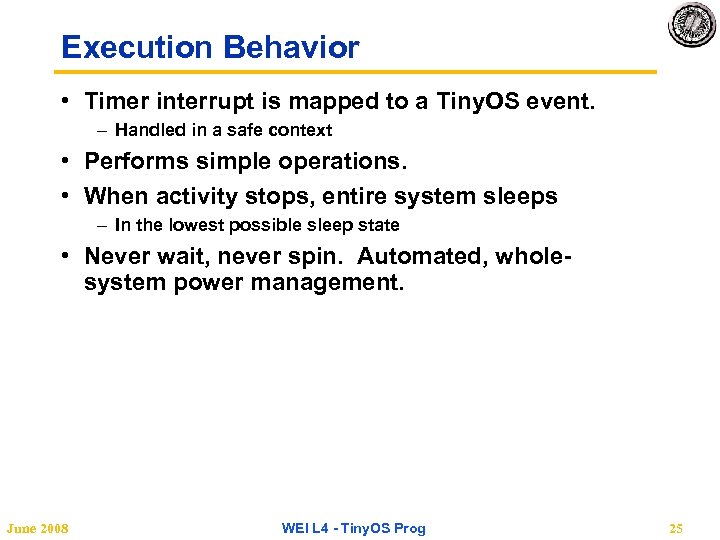 Execution Behavior

• Timer interrupt is mapped to a TinyOS event.
– Handled in a safe context

• Performs simple operations.

• When activity stops, entire system sleeps
– In the lowest possible sleep state

• Never wait, never spin. Automated, whole-system power management.

June 2008

WEI L4 - TinyOS Prog

25